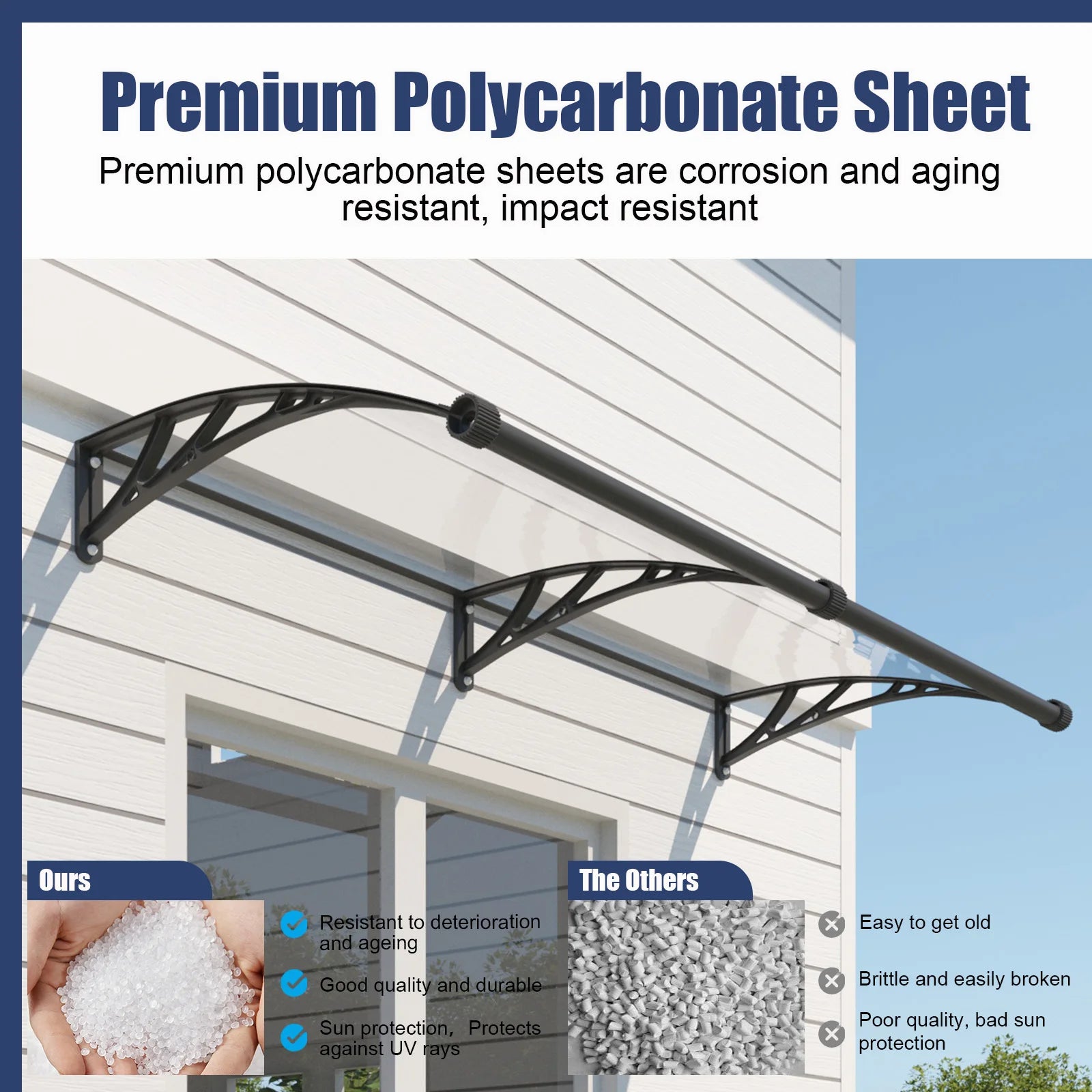 Premium Polycarbonate Sheet

Premium polycarbonate sheets are corrosion and aging resistant, impact resistant

Ours

Resistant to deterioration and ageing

Good quality and durable

Sun protection, Protects against UV rays

The Others

Easy to get old

Brittle and easily broken

Poor quality, bad sun protection